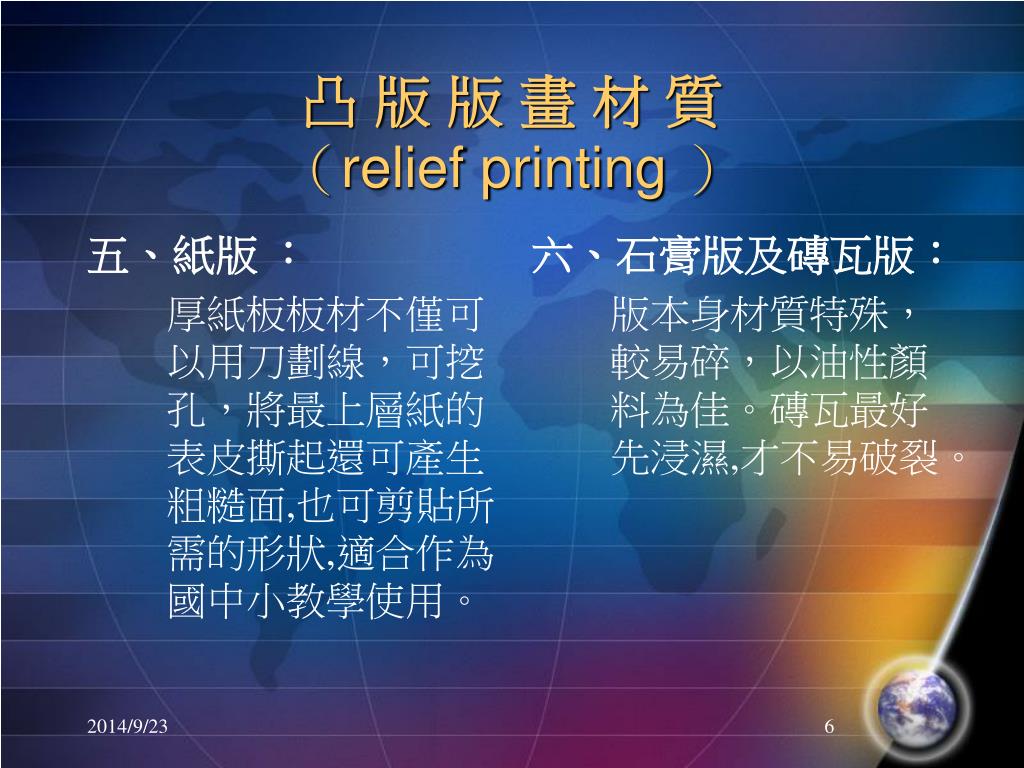 凸 版 版 畫 材 質
（relief printing ）

五、紙版 ：

厚紙板板材不僅可以用刀劃線，可挖孔，將最上層紙的表皮撕起還可產生粗糙面,也可剪貼所需的形狀,適合作為國中小教學使用。

六、石膏版及磚瓦版：

版本身材質特殊，較易碎，以油性顏料為佳。磚瓦最好先浸濕,才不易破裂。

2014/9/23

6